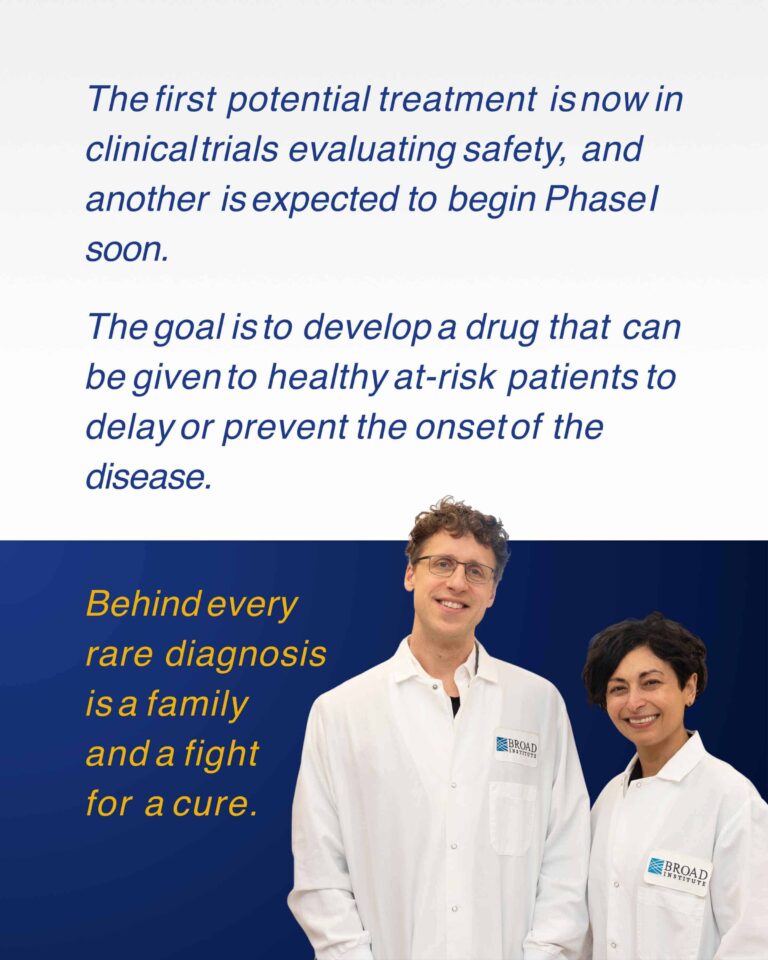 The first potential treatment is now in clinical trials evaluating safety, and another is expected to begin Phase I soon.

The goal is to develop a drug that can be given to healthy at-risk patients to delay or prevent the onset of the disease.

Behind every rare diagnosis is a family and a fight for a cure.

BROAD INSTITUTE

BROAD INSTITUTE